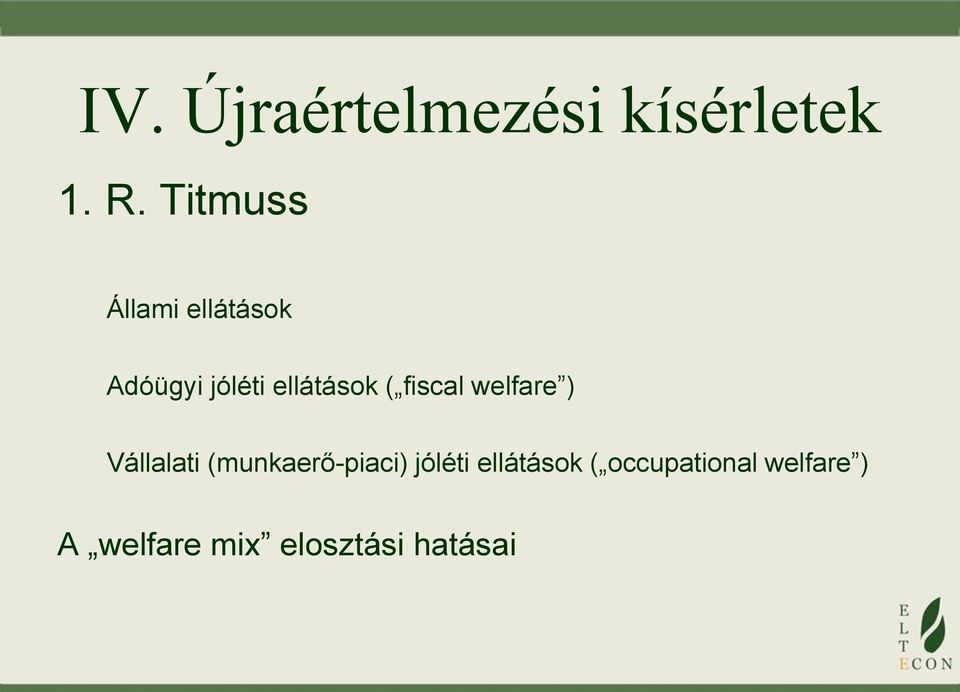 IV. Újraértelmezési kísérletek

1. R. Titmuss

Állami ellátások

Adóügyi jóléti ellátások („fiscal welfare”)

Vállalati (munkaerő-piaci) jóléti ellátások („occupational welfare”)

A „welfare mix” elosztási hatásai

E
L
T
ECON